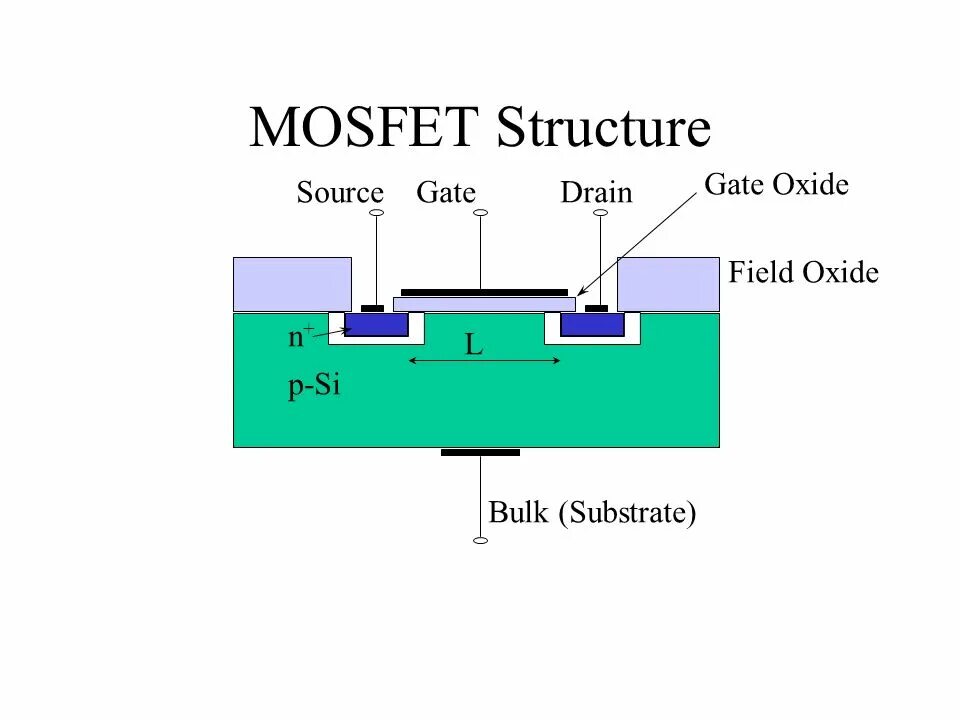 MOSFET Structure

Source Gate Drain

Gate Oxide

Field Oxide

$n^+$

L

p-Si

Bulk (Substrate)